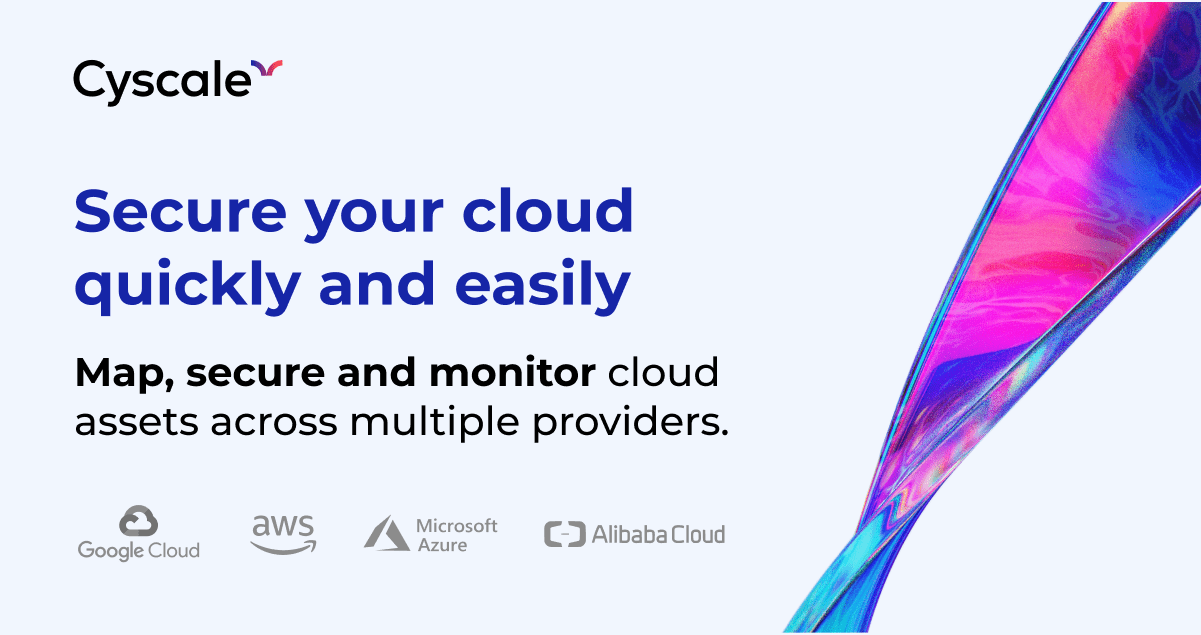 Cyscale

Secure your cloud quickly and easily

Map, secure and monitor cloud assets across multiple providers.

Google Cloud aws Microsoft Azure Alibaba Cloud